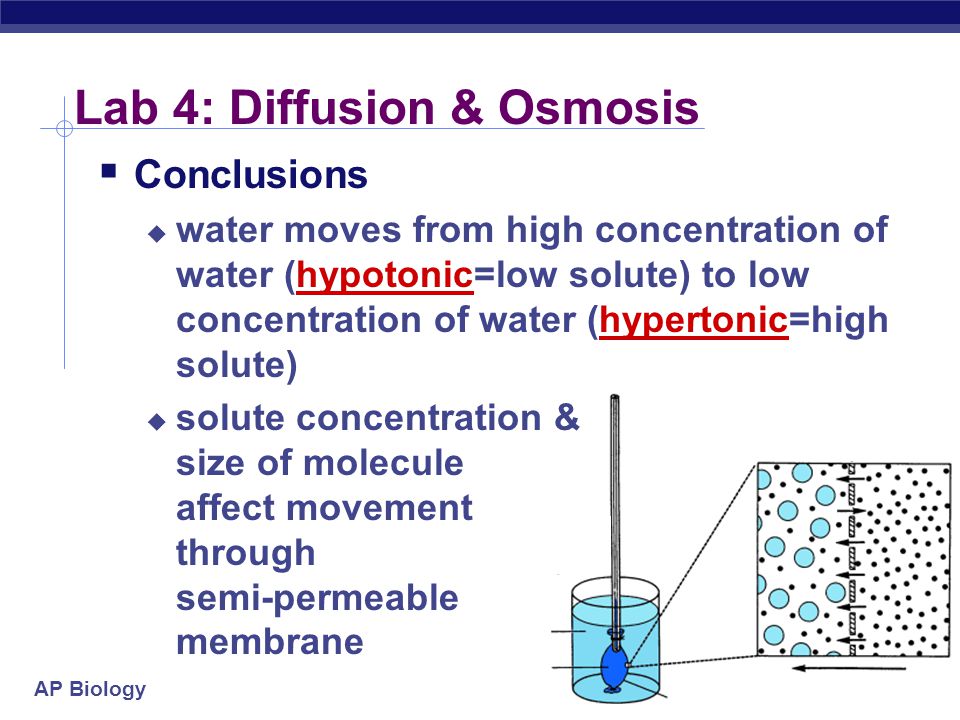 Lab 4: Diffusion & Osmosis

Conclusions

water moves from high concentration of water (hypotonic=low solute) to low concentration of water (hypertonic=high solute)

solute concentration & size of molecule affect movement through semi-permeable membrane

AP Biology